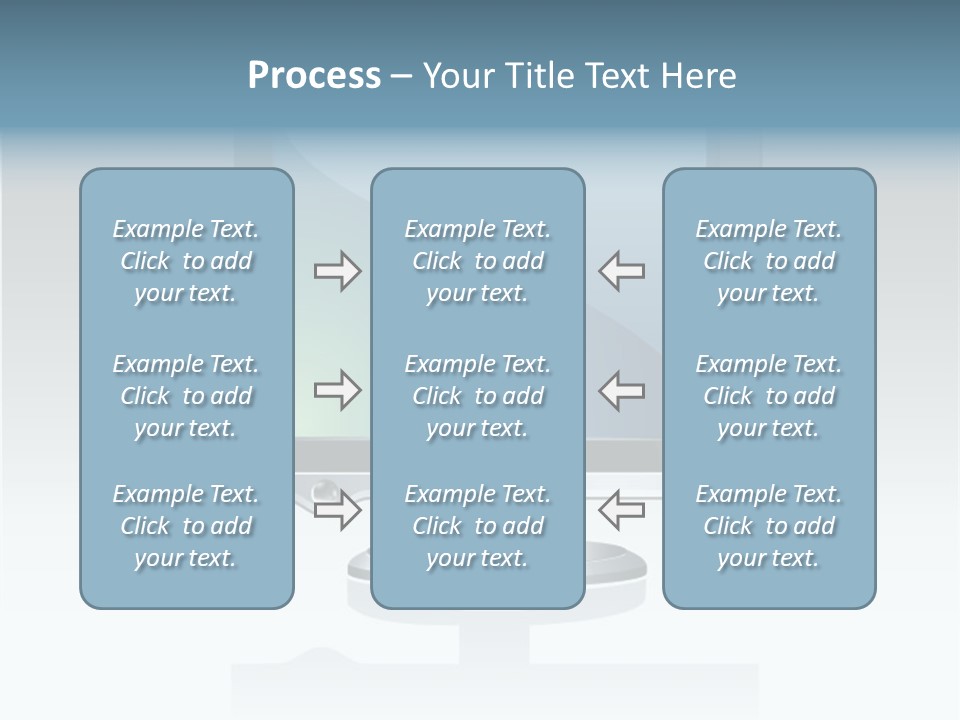 Process – Your Title Text Here

Example Text. Click to add your text.

Example Text. Click to add your text.

Example Text. Click to add your text.

Example Text. Click to add your text.

Example Text. Click to add your text.

Example Text. Click to add your text.

Example Text. Click to add your text.

Example Text. Click to add your text.

Example Text. Click to add your text.